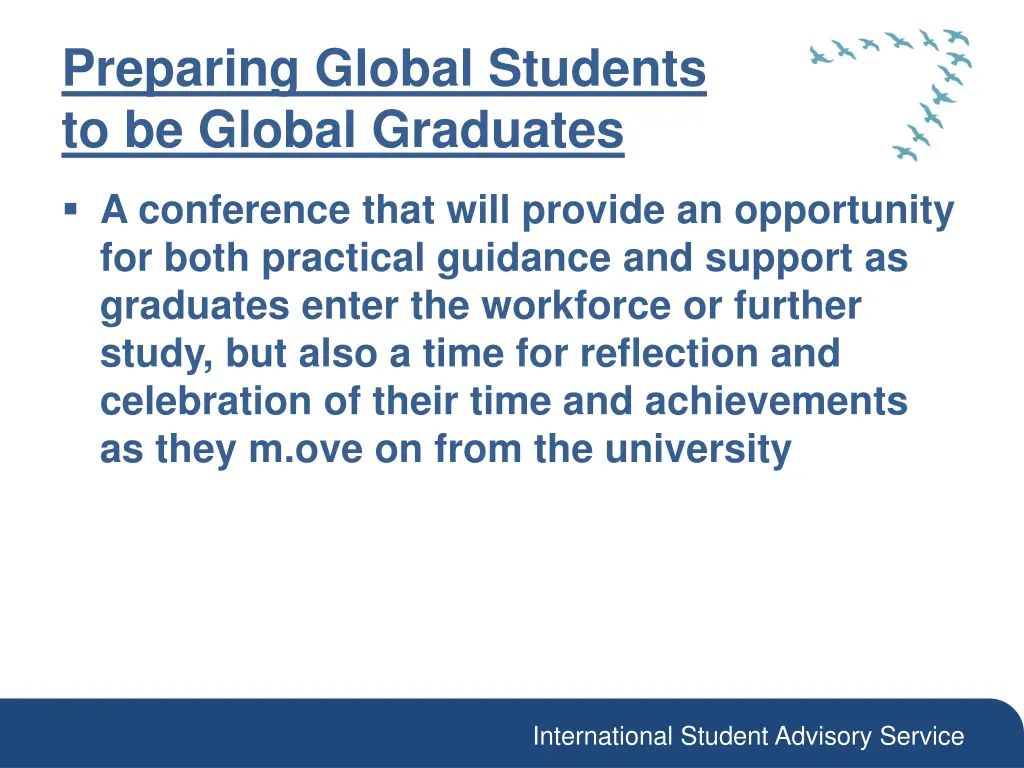 Preparing Global Students to be Global Graduates

▪ A conference that will provide an opportunity for both practical guidance and support as graduates enter the workforce or further study, but also a time for reflection and celebration of their time and achievements as they m.ove on from the university

International Student Advisory Service